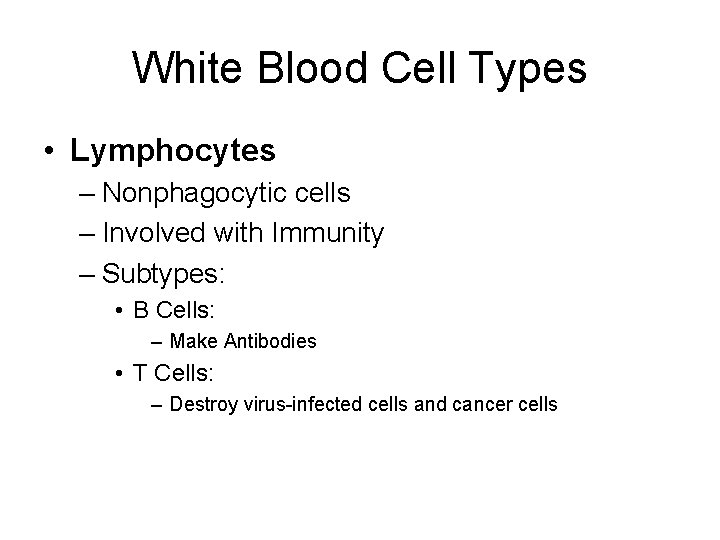 White Blood Cell Types

• Lymphocytes
– Nonphagocytic cells
– Involved with Immunity
– Subtypes:
• B Cells:
– Make Antibodies
• T Cells:
– Destroy virus-infected cells and cancer cells